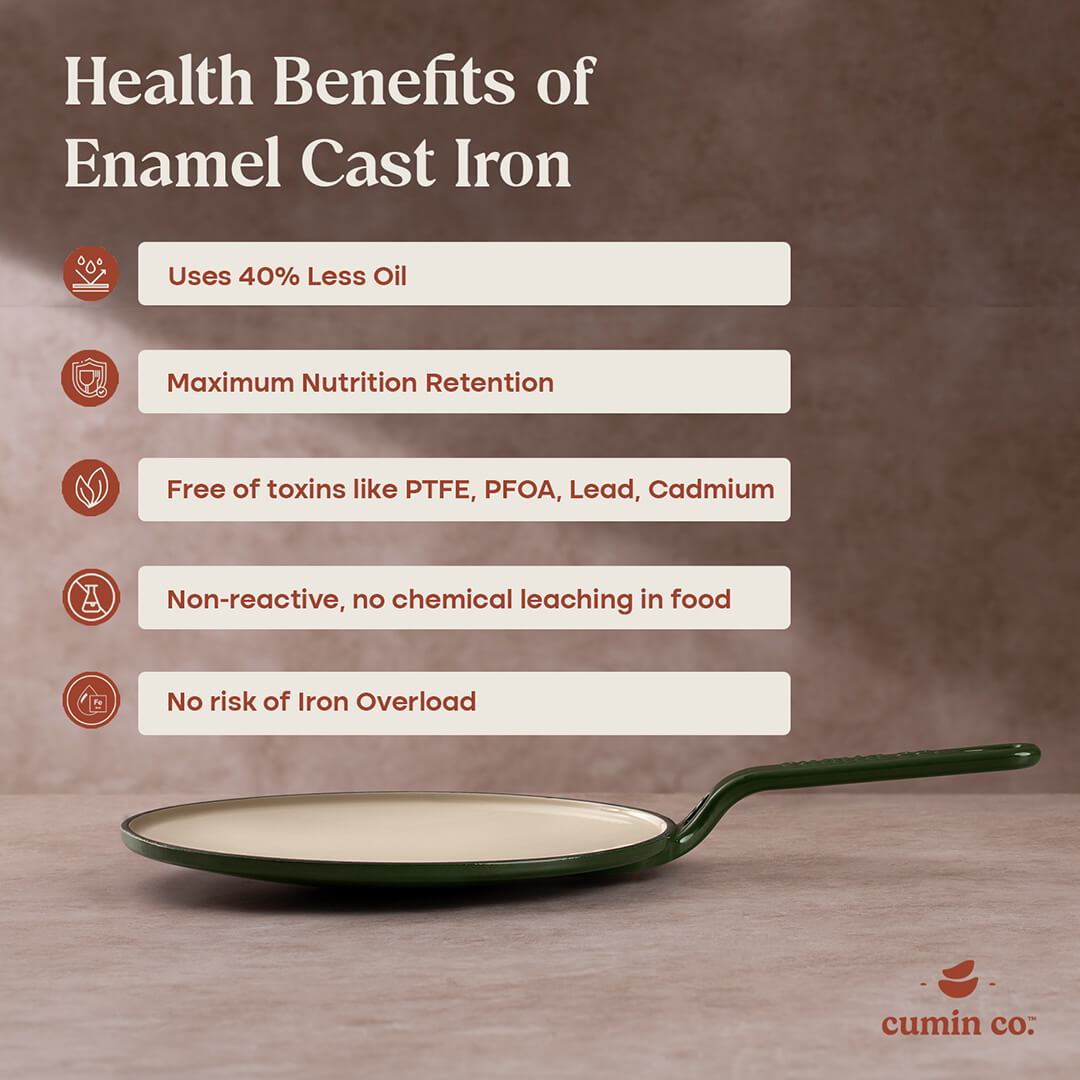 Health Benefits of Enamel Cast Iron

Uses 40% Less Oil

Maximum Nutrition Retention

Free of toxins like PTFE, PFOA, Lead, Cadmium

Non-reactive, no chemical leaching in food

Fe

No risk of Iron Overload

cumin co.™